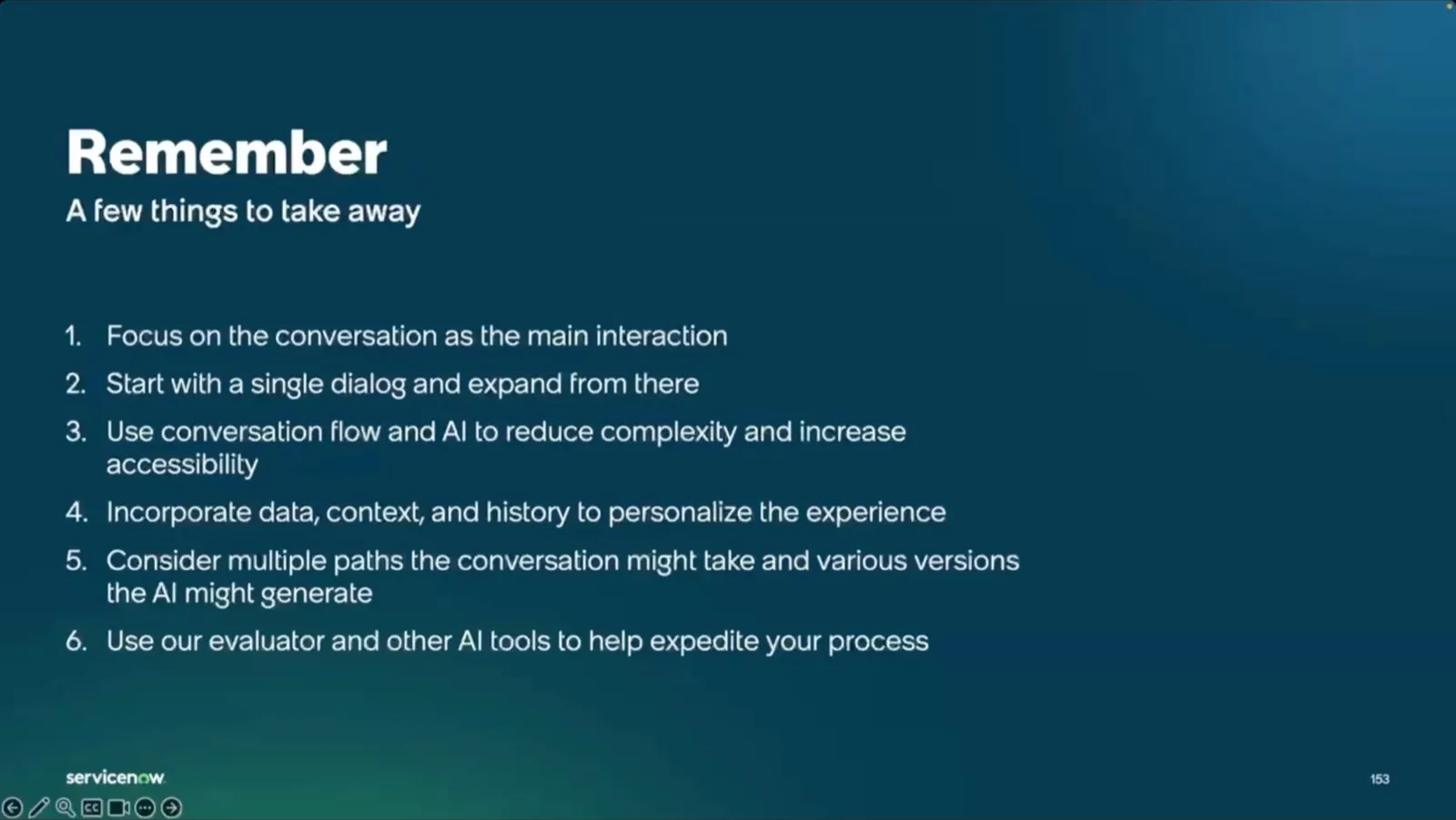 Remember
A few things to take away

1. Focus on the conversation as the main interaction
2. Start with a single dialog and expand from there
3. Use conversation flow and AI to reduce complexity and increase accessibility
4. Incorporate data, context, and history to personalize the experience
5. Consider multiple paths the conversation might take and various versions the AI might generate
6. Use our evaluator and other AI tools to help expedite your process

servicenow

153